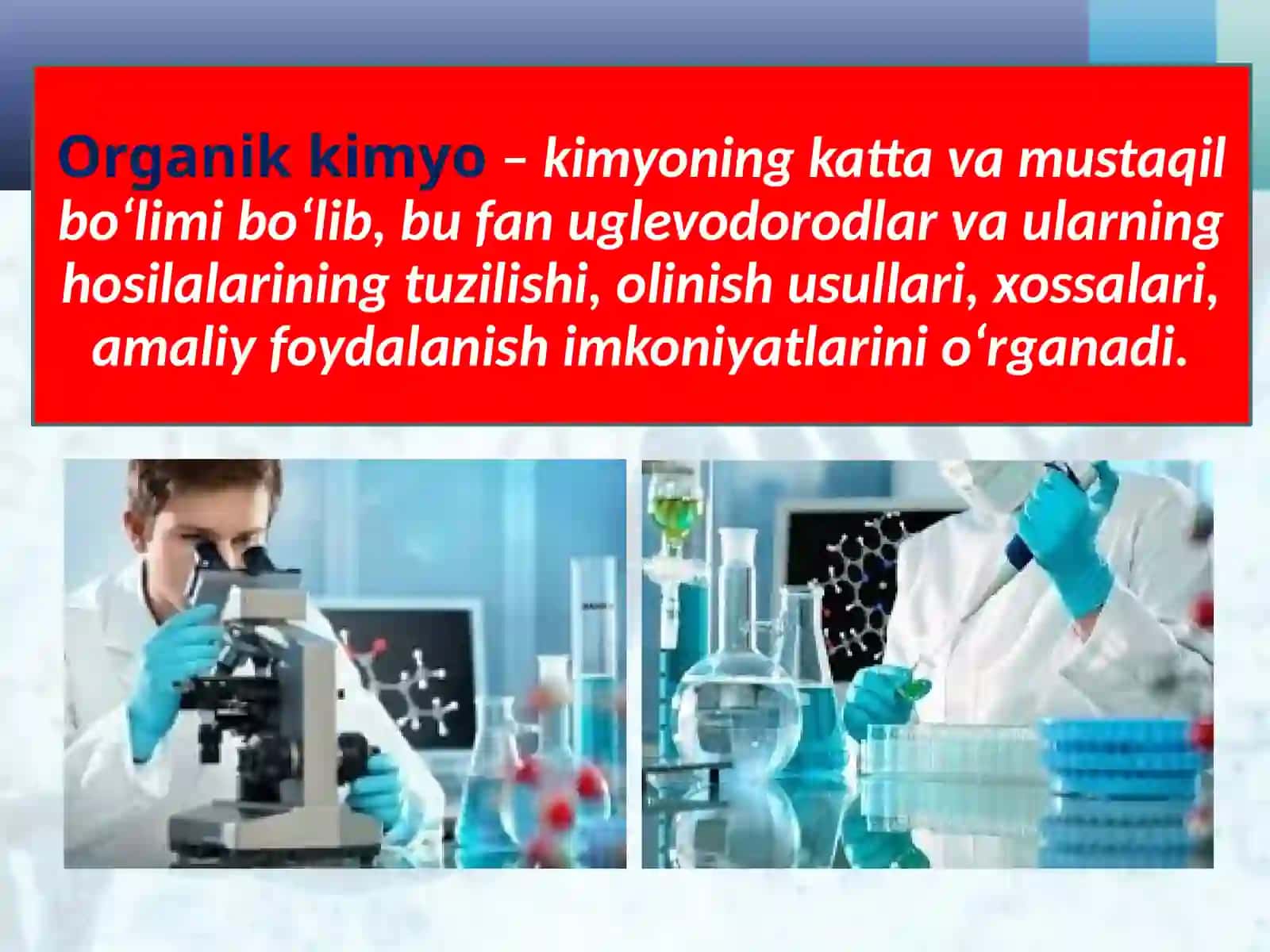 Organik kimyo – kimyoning katta va mustaqil bo‘limi bo‘lib, bu fan uglevodorodlar va ularning hosilalarining tuzilishi, olinish usullari, xossalari, amaliy foydalanish imkoniyatlarini o‘rganadi.